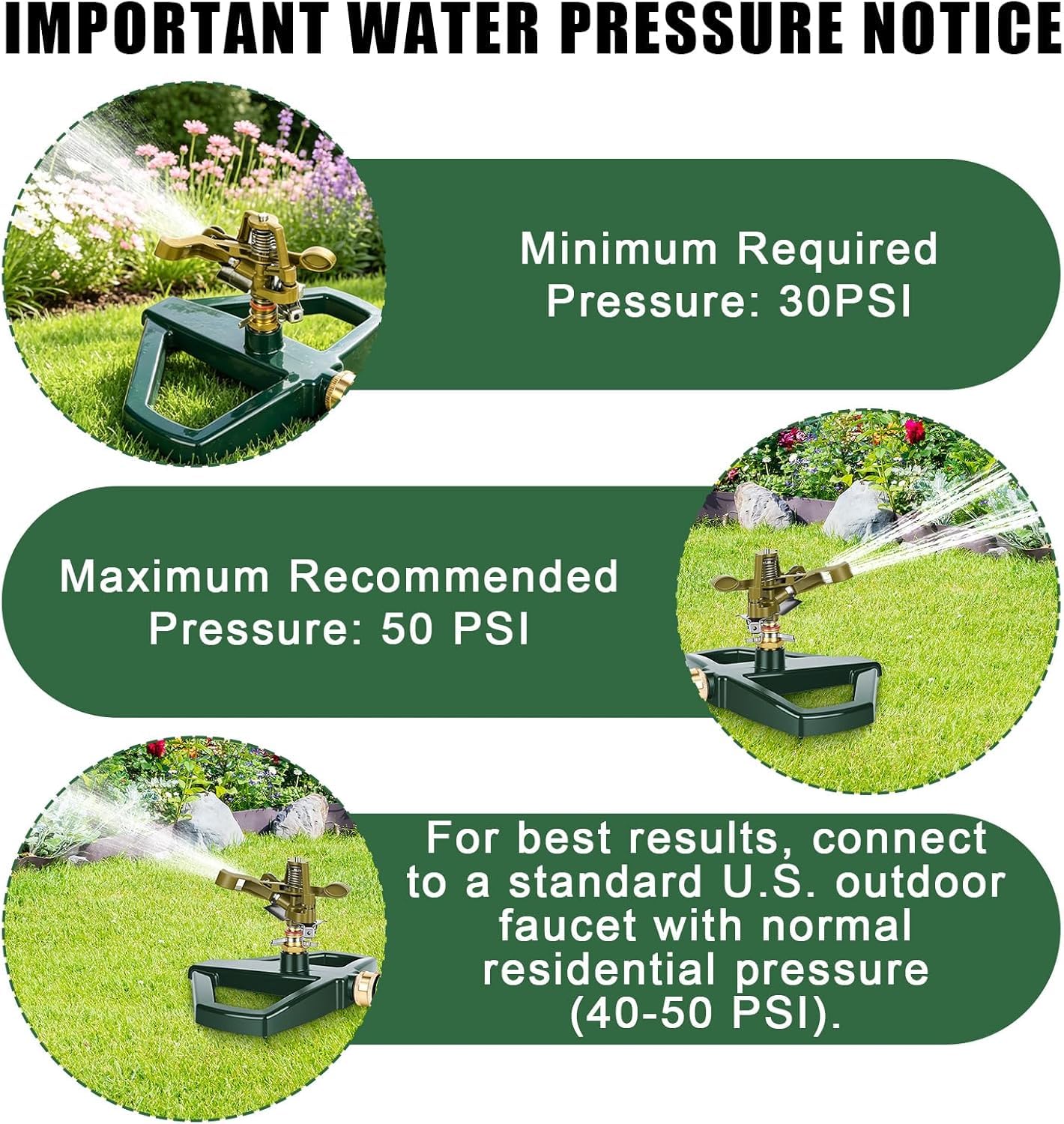 IMPORTANT WATER PRESSURE NOTICE

Minimum Required Pressure: 30PSI

Maximum Recommended Pressure: 50 PSI

For best results, connect to a standard U.S. outdoor faucet with normal residential pressure (40-50 PSI).